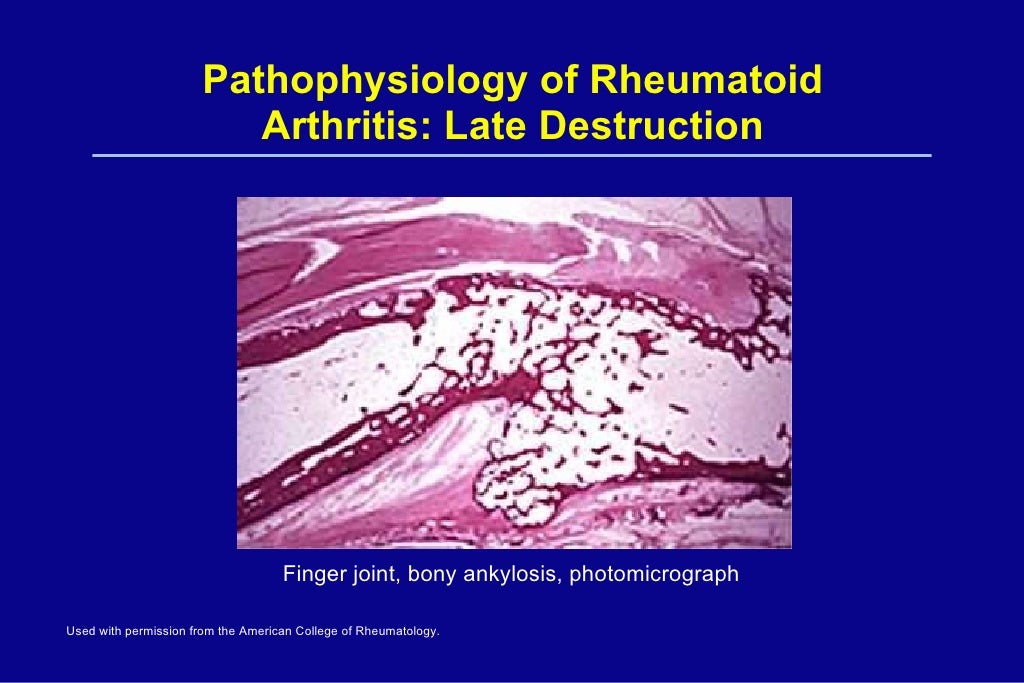 Pathophysiology of Rheumatoid Arthritis: Late Destruction

Finger joint, bony ankylosis, photomicrograph

Used with permission from the American College of Rheumatology.